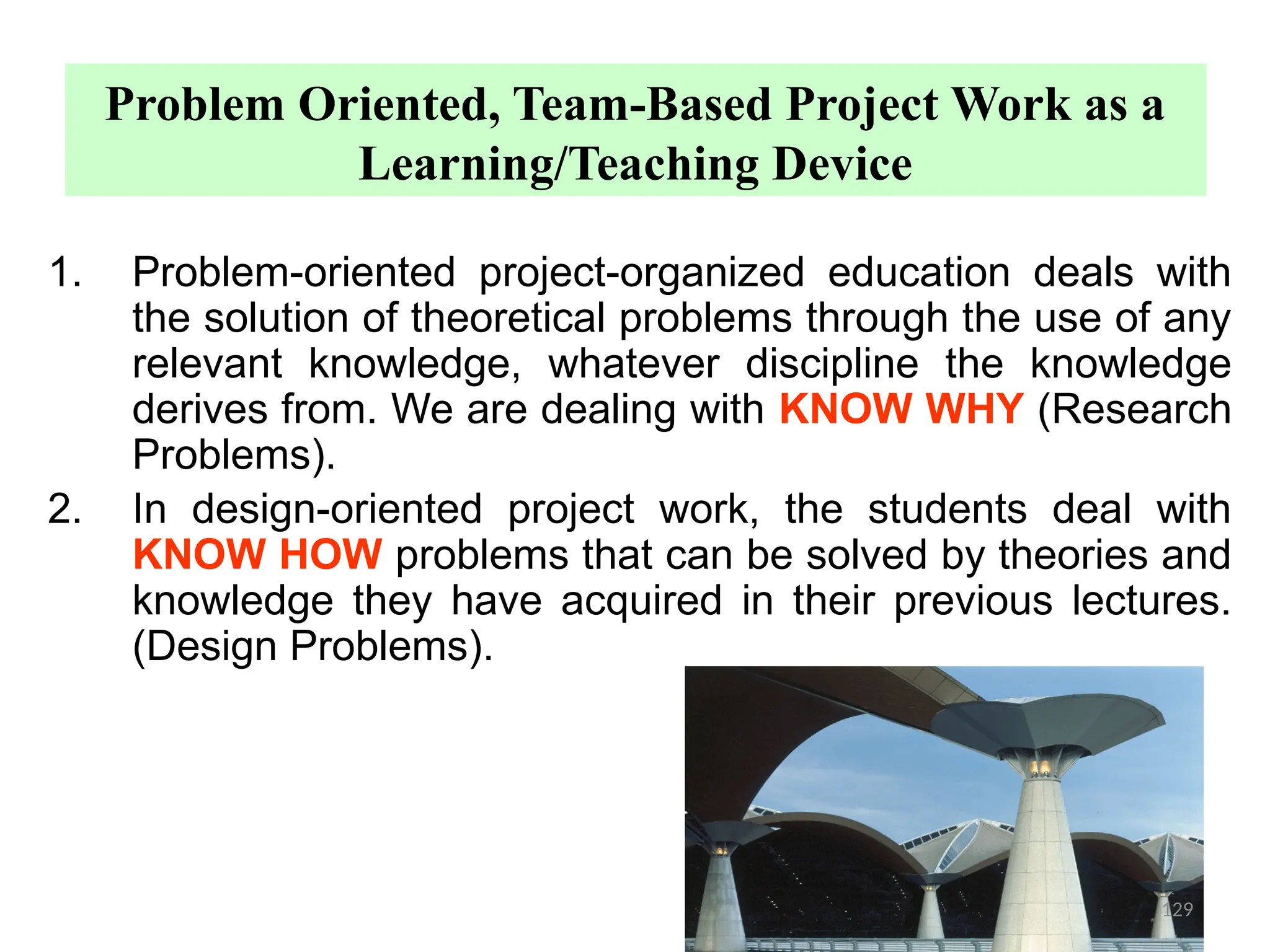 Problem Oriented, Team-Based Project Work as a Learning/Teaching Device

1. Problem-oriented project-organized education deals with the solution of theoretical problems through the use of any relevant knowledge, whatever discipline the knowledge derives from. We are dealing with KNOW WHY (Research Problems).

2. In design-oriented project work, the students deal with KNOW HOW problems that can be solved by theories and knowledge they have acquired in their previous lectures. (Design Problems).

129